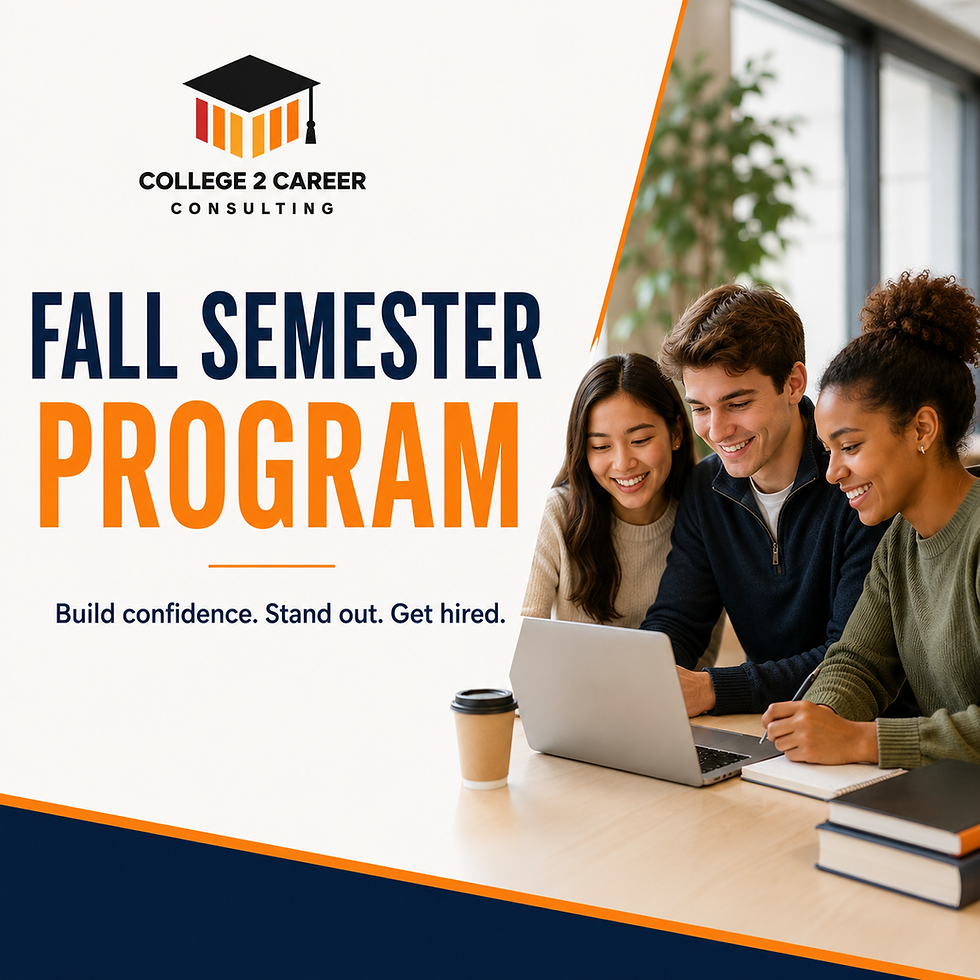 COLLEGE 2 CAREER
CONSULTING

FALL SEMESTER
PROGRAM

Build confidence. Stand out. Get hired.